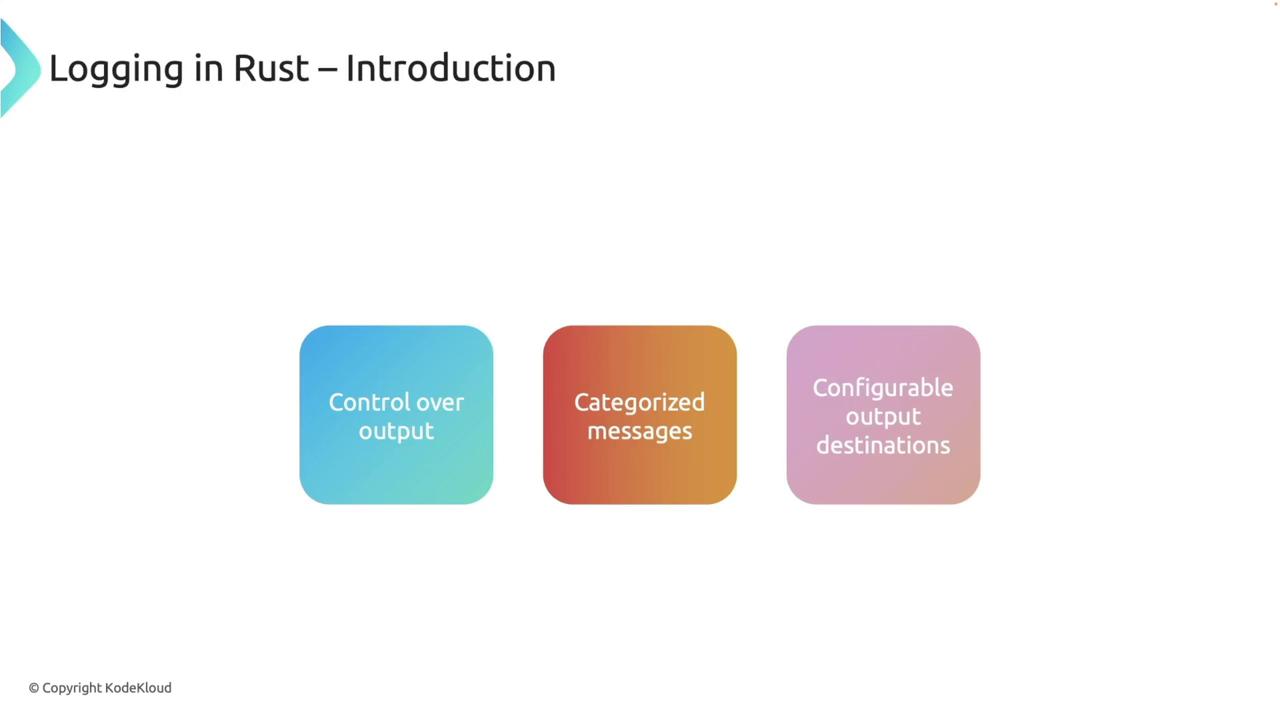 Logging in Rust – Introduction

Control over output

Categorized messages

Configurable output destinations

© Copyright KodeKloud